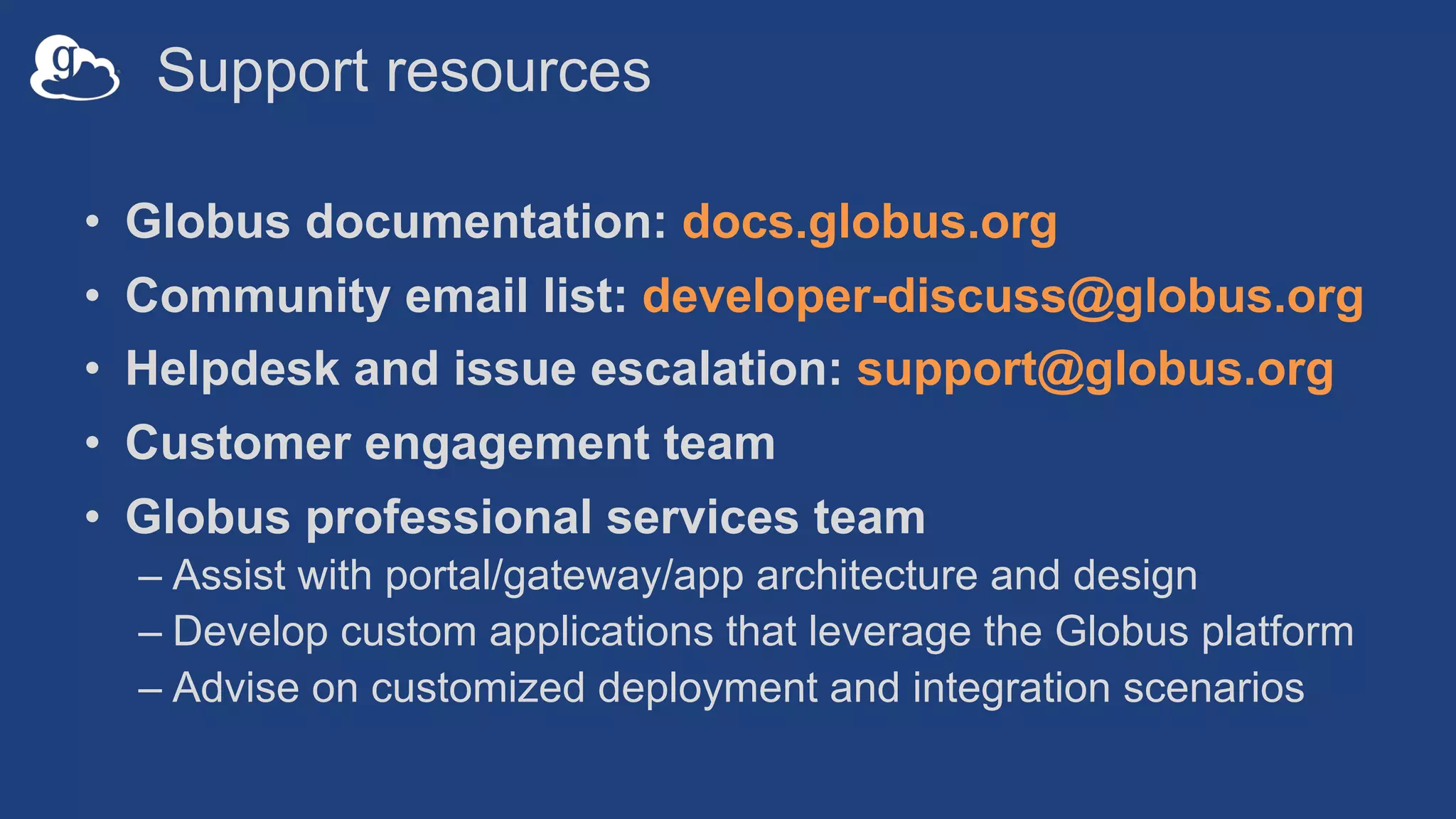 g

Support resources

• Globus documentation: docs.globus.org
• Community email list: developer-discuss@globus.org
• Helpdesk and issue escalation: support@globus.org
• Customer engagement team
• Globus professional services team
– Assist with portal/gateway/app architecture and design
– Develop custom applications that leverage the Globus platform
– Advise on customized deployment and integration scenarios